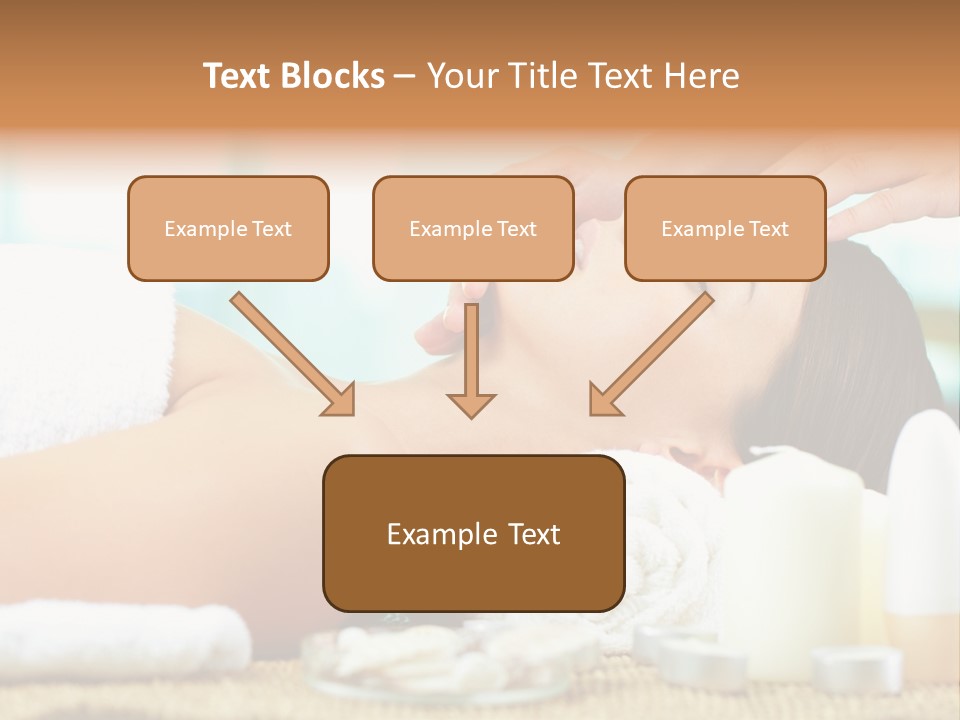 Text Blocks – Your Title Text Here

Example Text

Example Text

Example Text

Example Text